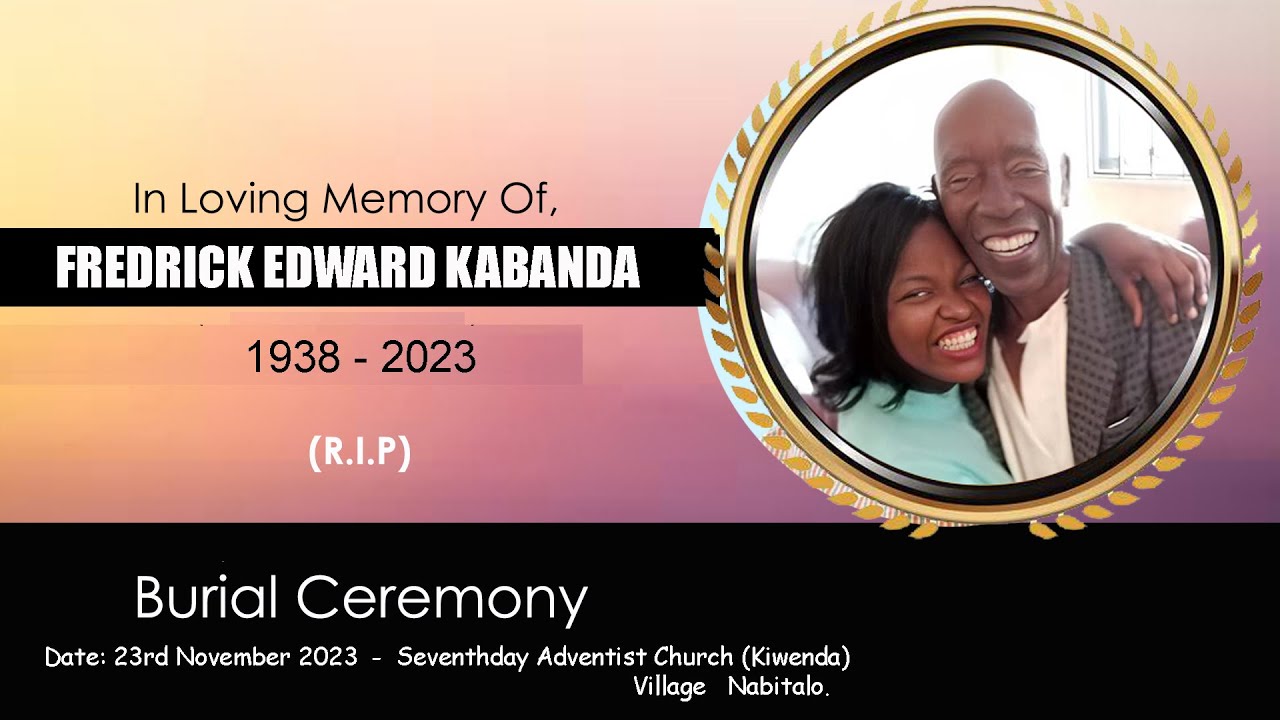 In Loving Memory Of,

FREDRICK EDWARD KABANDA

1938 - 2023

(R.I.P)

Burial Ceremony

Date: 23rd November 2023 - Seventhday Adventist Church (Kiwenda) Village Nabitalo.